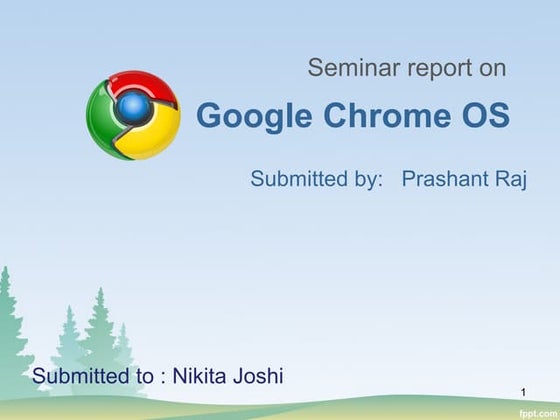 Seminar report on

Google Chrome OS

Submitted by: Prashant Raj

Submitted to : Nikita Joshi

1

fppt.com